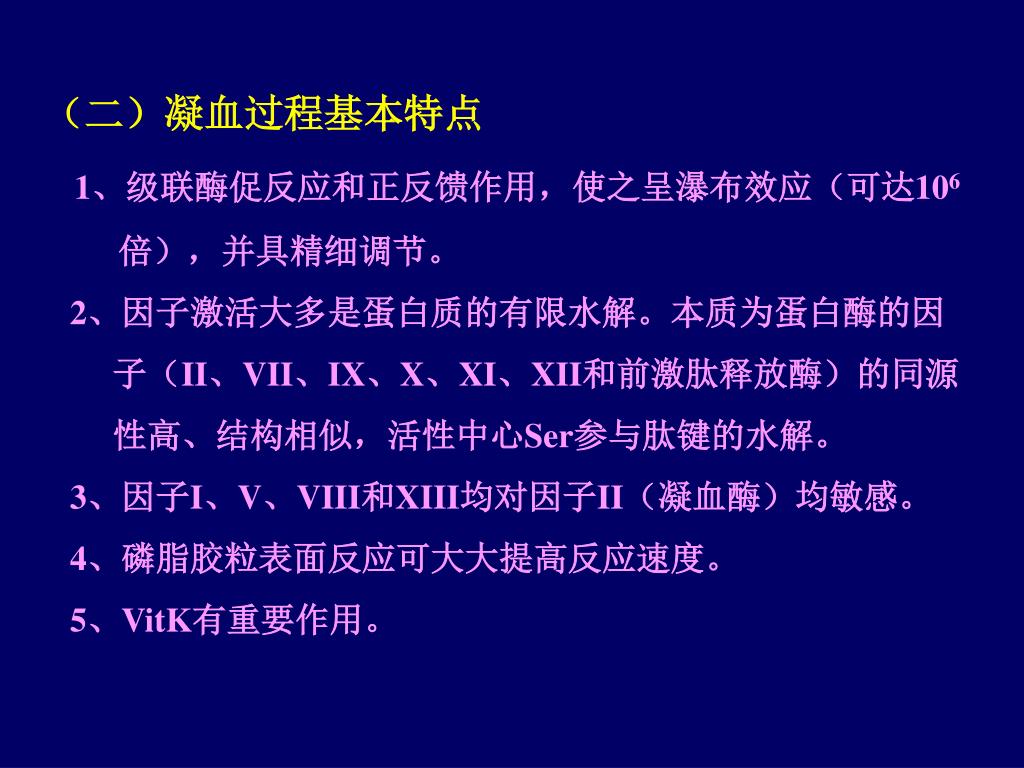 （二）凝血过程基本特点

1、级联酶促反应和正反馈作用，使之呈瀑布效应（可达$10^6$倍），并具精细调节。

2、因子激活大多是蛋白质的有限水解。本质为蛋白酶的因子（II、VII、IX、X、XI、XII和前激肽释放酶）的同源性高、结构相似，活性中心Ser参与肽键的水解。

3、因子I、V、VIII和XIII均对因子II（凝血酶）均敏感。

4、磷脂胶粒表面反应可大大提高反应速度。

5、VitK有重要作用。